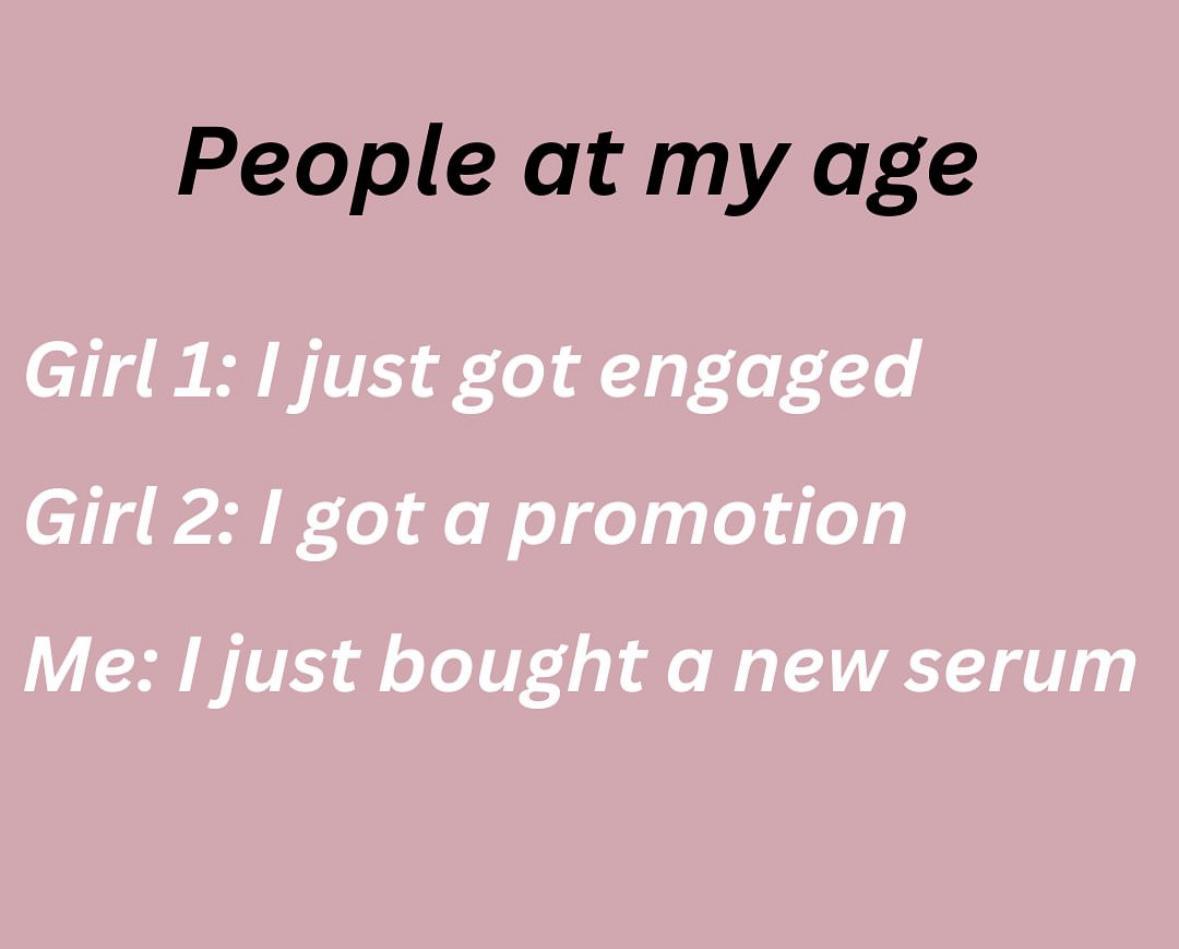 People at my age

Girl 1: I just got engaged

Girl 2: I got a promotion

Me: I just bought a new serum